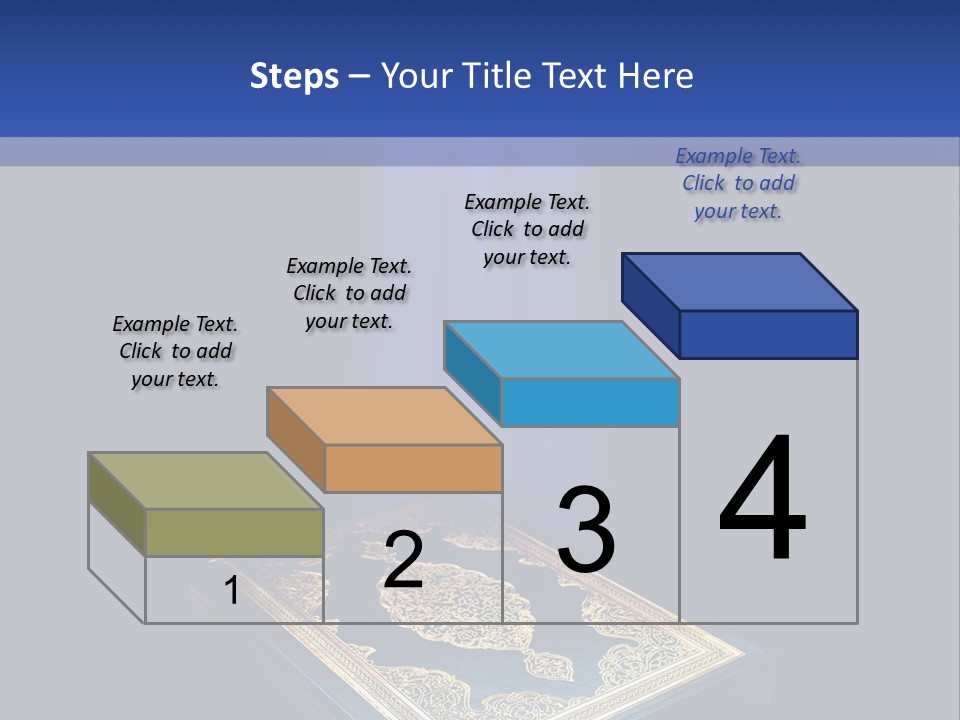 Steps – Your Title Text Here

Example Text. Click to add your text.

Example Text. Click to add your text.

Example Text. Click to add your text.

Example Text. Click to add your text.

1

2

3

4